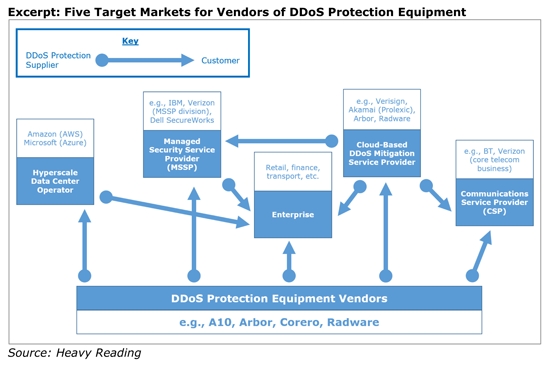 Excerpt: Five Target Markets for Vendors of DDoS Protection Equipment

Key

DDoS Protection Supplier

Customer

Amazon (AWS) Microsoft (Azure)

Hyperscale Data Center Operator

e.g., IBM, Verizon (MSSP division), Dell SecureWorks

Managed Security Service Provider (MSSP)

Retail, finance, transport, etc.

Enterprise

e.g., Verisign, Akamai (Prolexic), Arbor, Radware

Cloud-Based DDoS Mitigation Service Provider

e.g., BT, Verizon (core telecom business)

Communications Service Provider (CSP)

DDoS Protection Equipment Vendors

e.g., A10, Arbor, Corero, Radware

Source: Heavy Reading